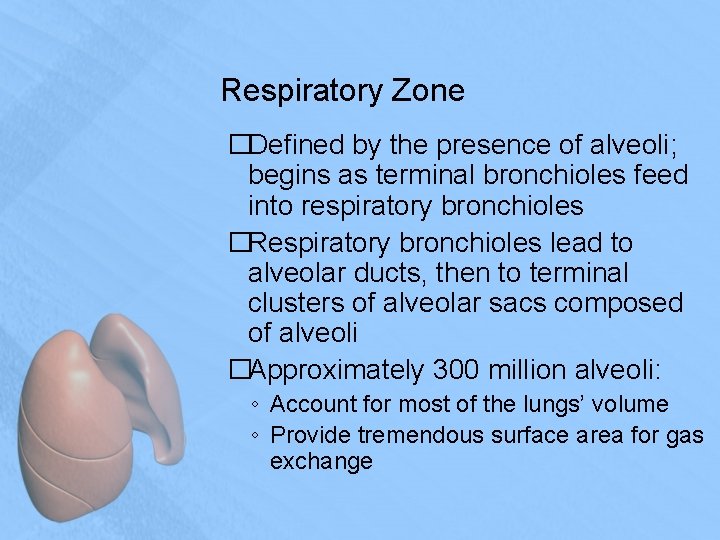 Respiratory Zone

□Defined by the presence of alveoli; begins as terminal bronchioles feed into respiratory bronchioles

□Respiratory bronchioles lead to alveolar ducts, then to terminal clusters of alveolar sacs composed of alveoli

□Approximately 300 million alveoli:

◦ Account for most of the lungs' volume
◦ Provide tremendous surface area for gas exchange